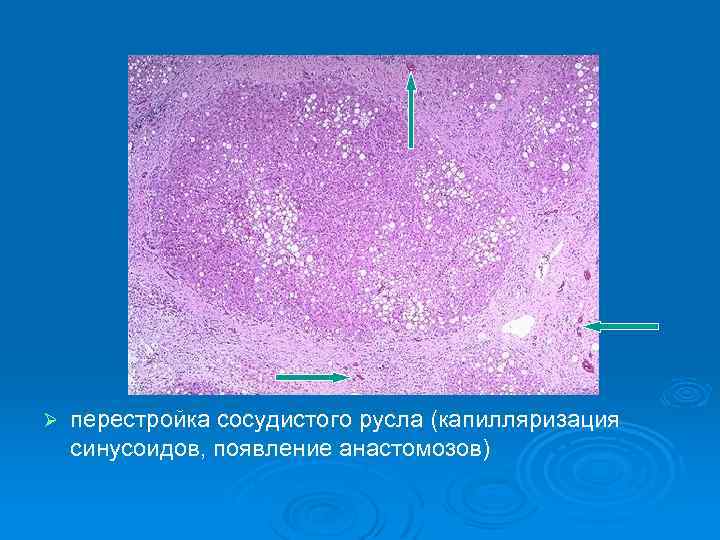 ➢ перестройка сосудистого русла (капилляризация синусоидов, появление анастомозов)